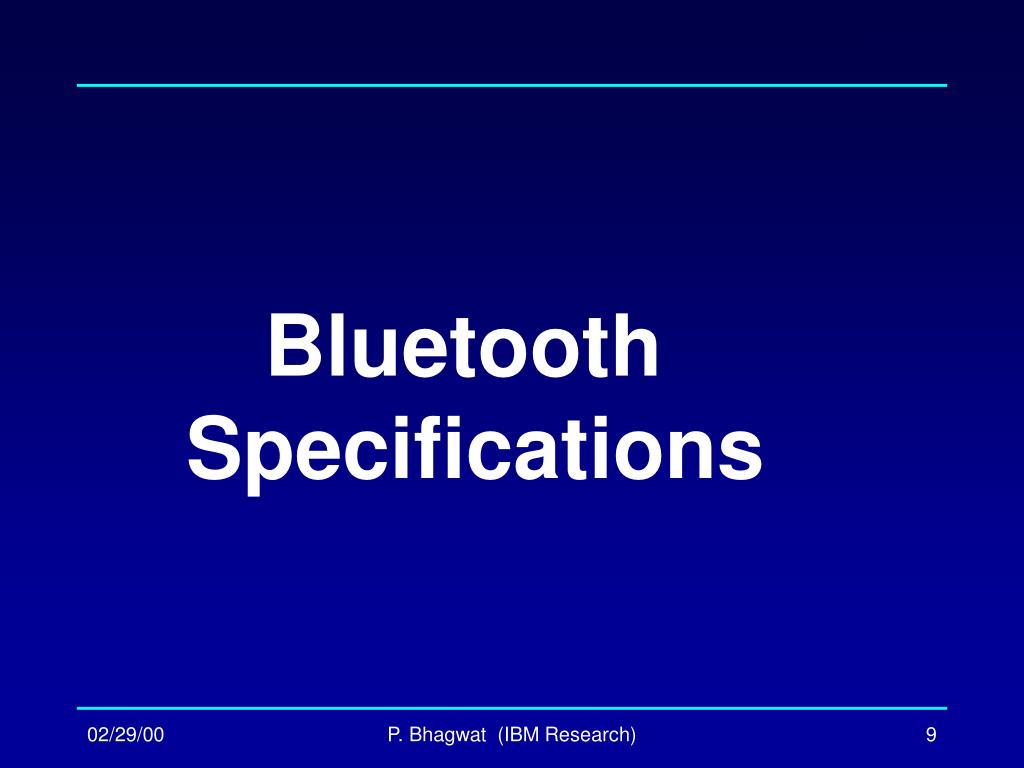 Bluetooth
Specifications

02/29/00

P. Bhagwat (IBM Research)

9